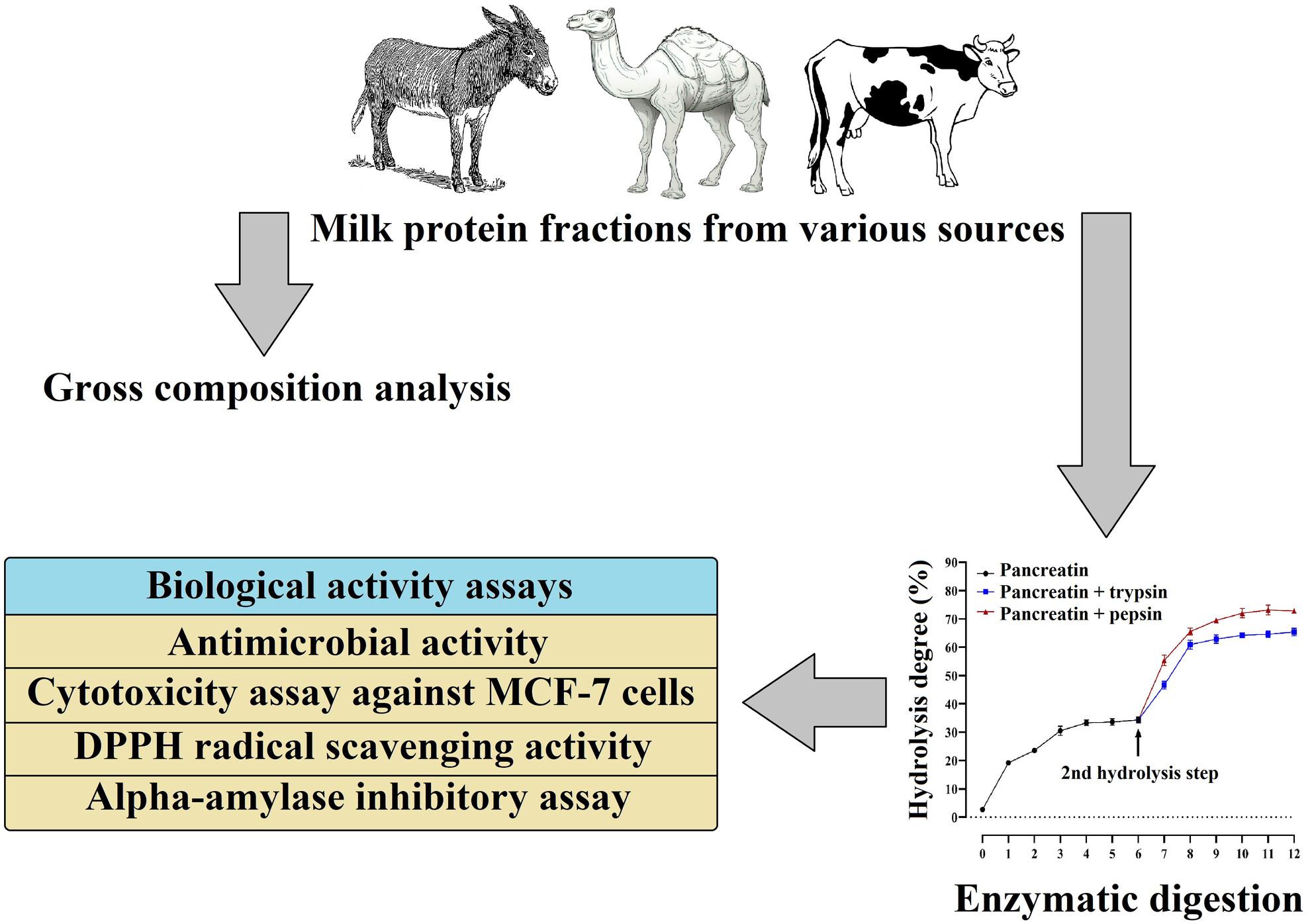 Milk protein fractions from various sources

Gross composition analysis

| Biological activity assays |
|---|
| Antimicrobial activity |
| Cytotoxicity assay against MCF-7 cells |
| DPPH radical scavenging activity |
| Alpha-amylase inhibitory assay |

Hydrolysis degree (%)
90
80
70
60
50
40
30
20
10
0
Pancreatin
Pancreatin + trypsin
Pancreatin + pepsin
2nd hydrolysis step
0 1 2 3 4 5 6 7 8 9 10 11 12

Enzymatic digestion